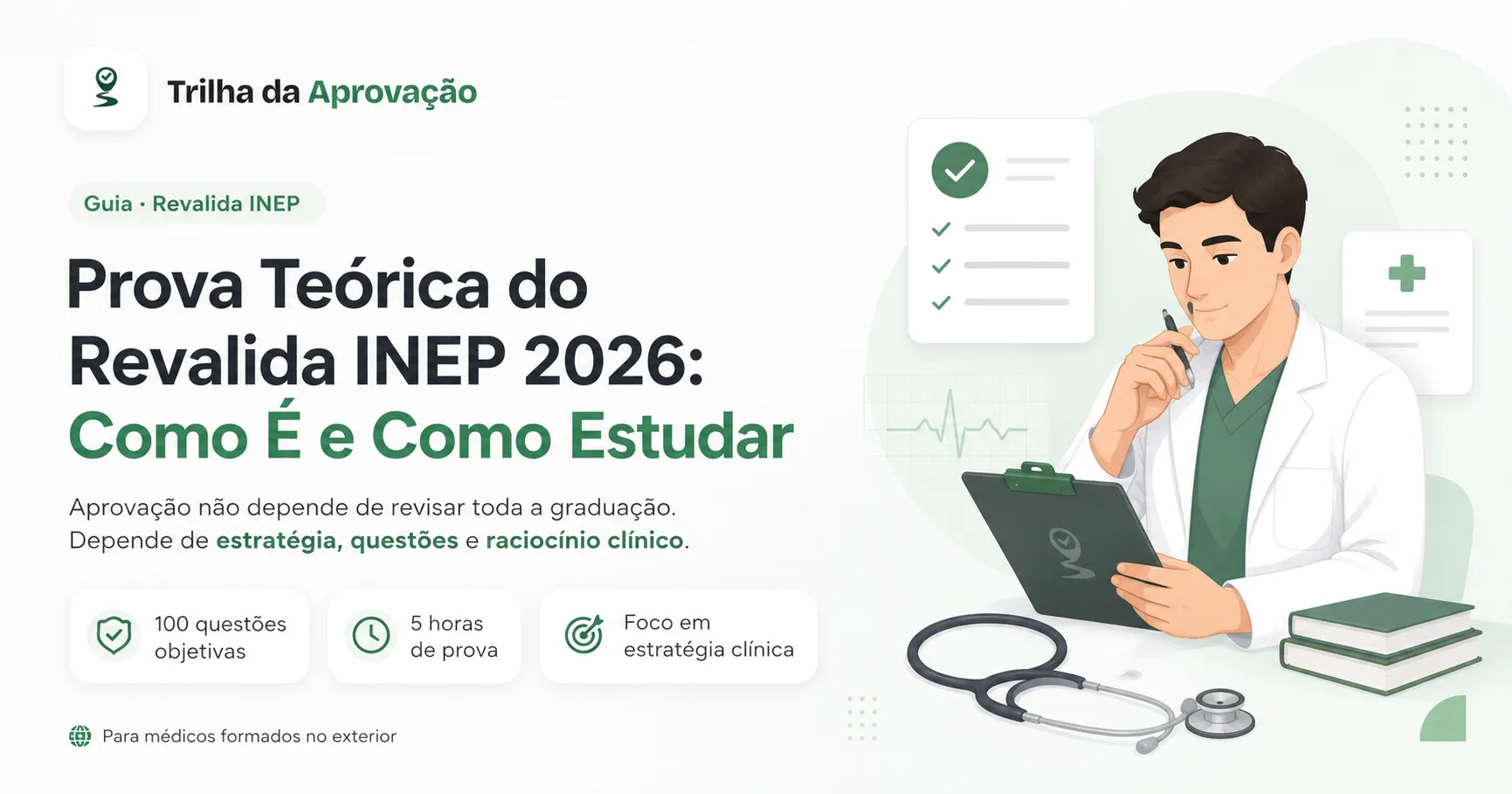 Trilha da Aprovação

Guia · Revalida INEP

Prova Teórica do Revalida INEP 2026: Como É e Como Estudar

Aprovação não depende de revisar toda a graduação. Depende de estratégia, questões e raciocínio clínico.

100 questões objetivas

5 horas de prova

Foco em estratégia clínica

Para médicos formados no exterior